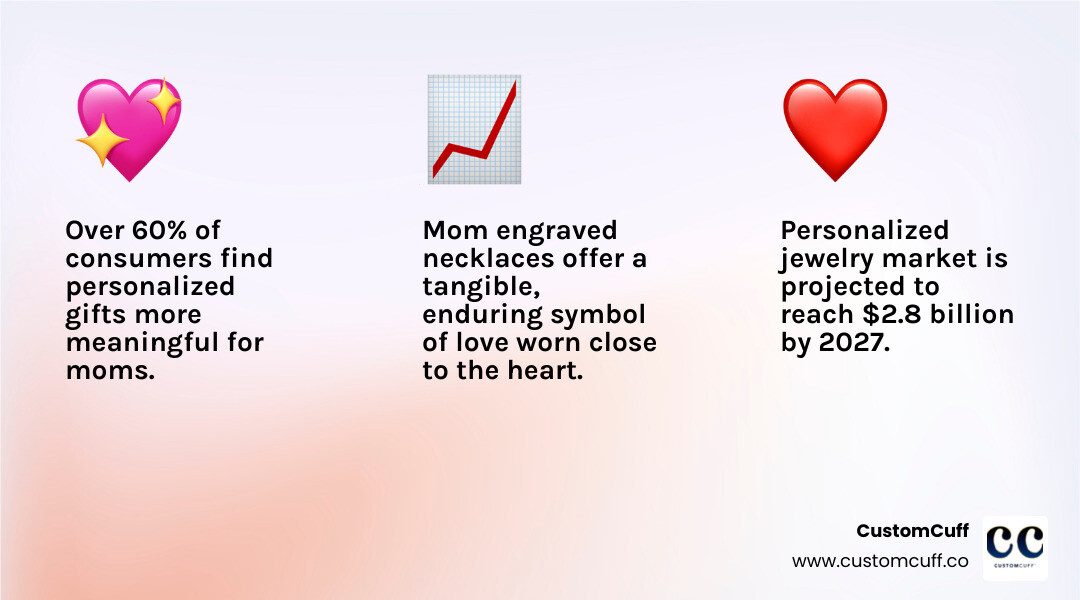 Over 60% of consumers find personalized gifts more meaningful for moms.

Mom engraved necklaces offer a tangible, enduring symbol of love worn close to the heart.

Personalized jewelry market is projected to reach \$2.8 billion by 2027.

CustomCuff
www.customcuff.co

CC
CUSTOMCUFF